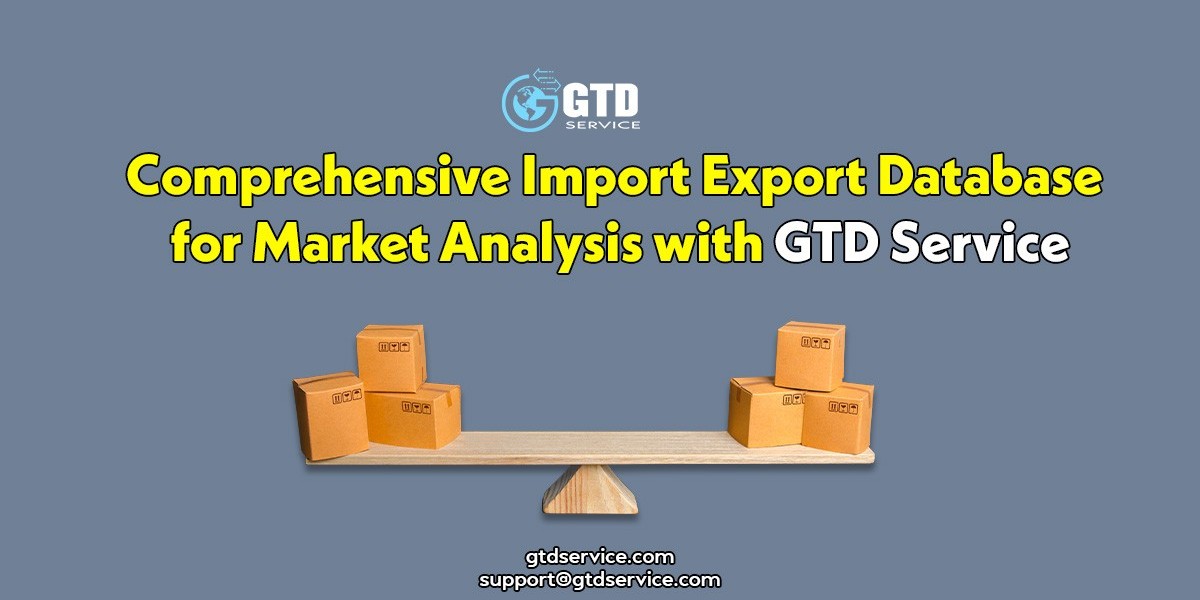 GTD SERVICE

Comprehensive Import Export Database for Market Analysis with GTD Service

gtdservice.com
support@gtdservice.com